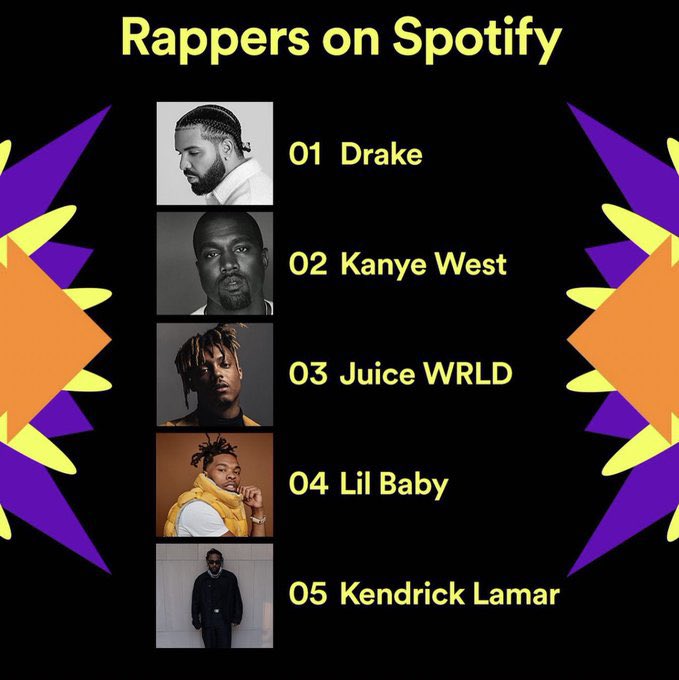 Rappers on Spotify

01 Drake

02 Kanye West

03 Juice WRLD

04 Lil Baby

05 Kendrick Lamar